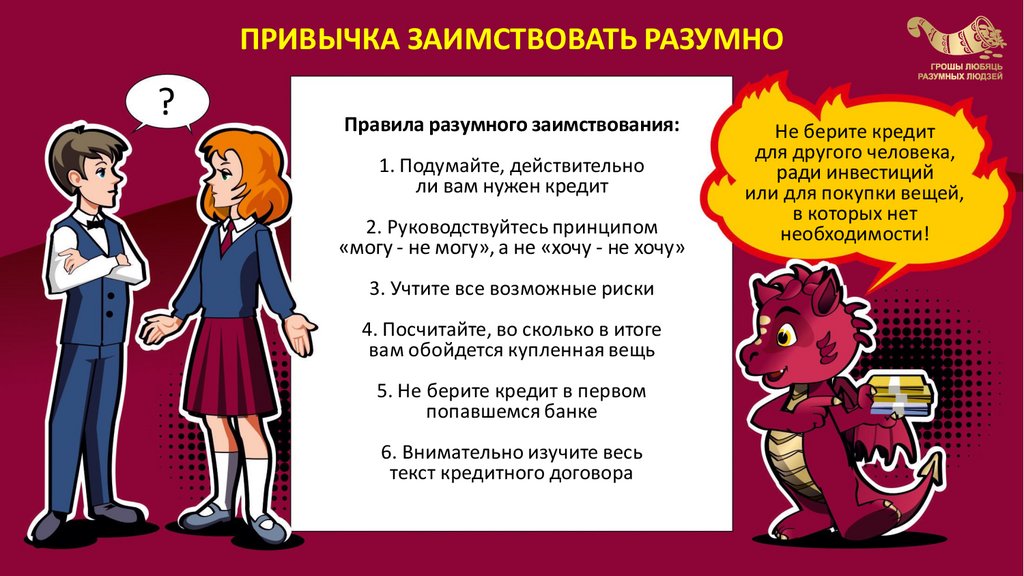 ПРИВЫЧКА ЗАИМСТВОВАТЬ РАЗУМНО

ГРОШЫ ЛЮБЯЦЬ РАЗУМНЫХ ЛЮДЗЕЙ

?

Правила разумного заимствования:

1. Подумайте, действительно ли вам нужен кредит

2. Руководствуйтесь принципом «могу - не могу», а не «хочу - не хочу»

3. Учтите все возможные риски

4. Посчитайте, во сколько в итоге вам обойдется купленная вещь

5. Не берите кредит в первом попавшемся банке

6. Внимательно изучите весь текст кредитного договора

Не берите кредит для другого человека, ради инвестиций или для покупки вещей, в которых нет необходимости!